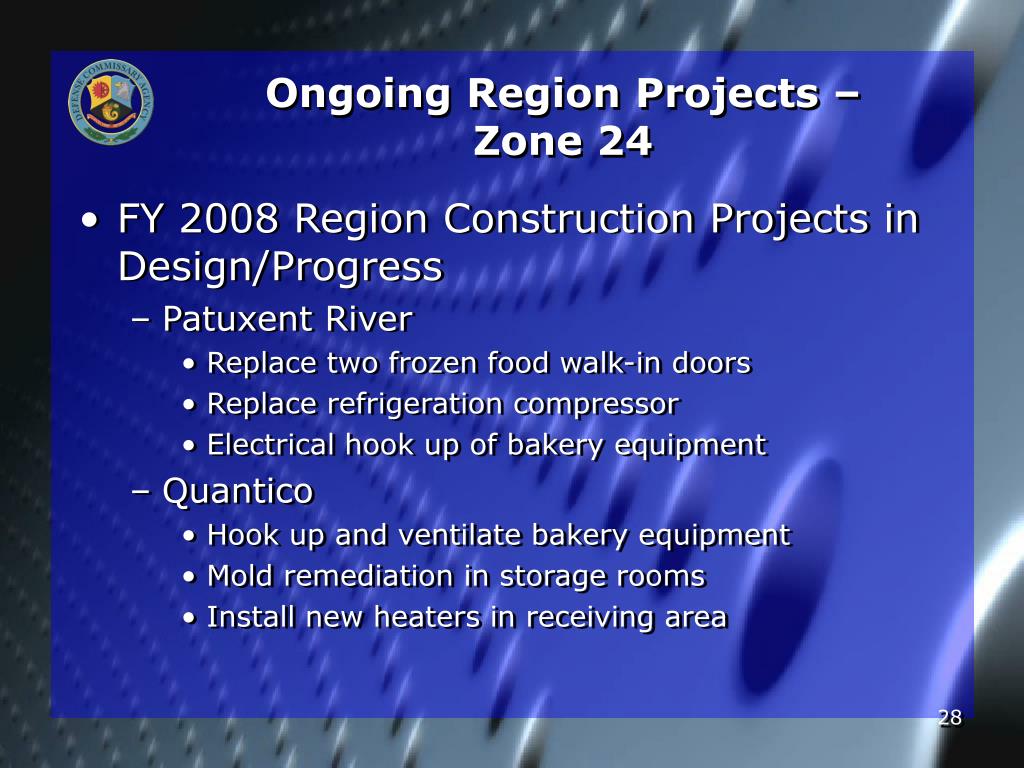 DEFENSE COMMISSARY AGENCY

Ongoing Region Projects – Zone 24

• FY 2008 Region Construction Projects in Design/Progress
– Patuxent River
• Replace two frozen food walk-in doors
• Replace refrigeration compressor
• Electrical hook up of bakery equipment
– Quantico
• Hook up and ventilate bakery equipment
• Mold remediation in storage rooms
• Install new heaters in receiving area

28